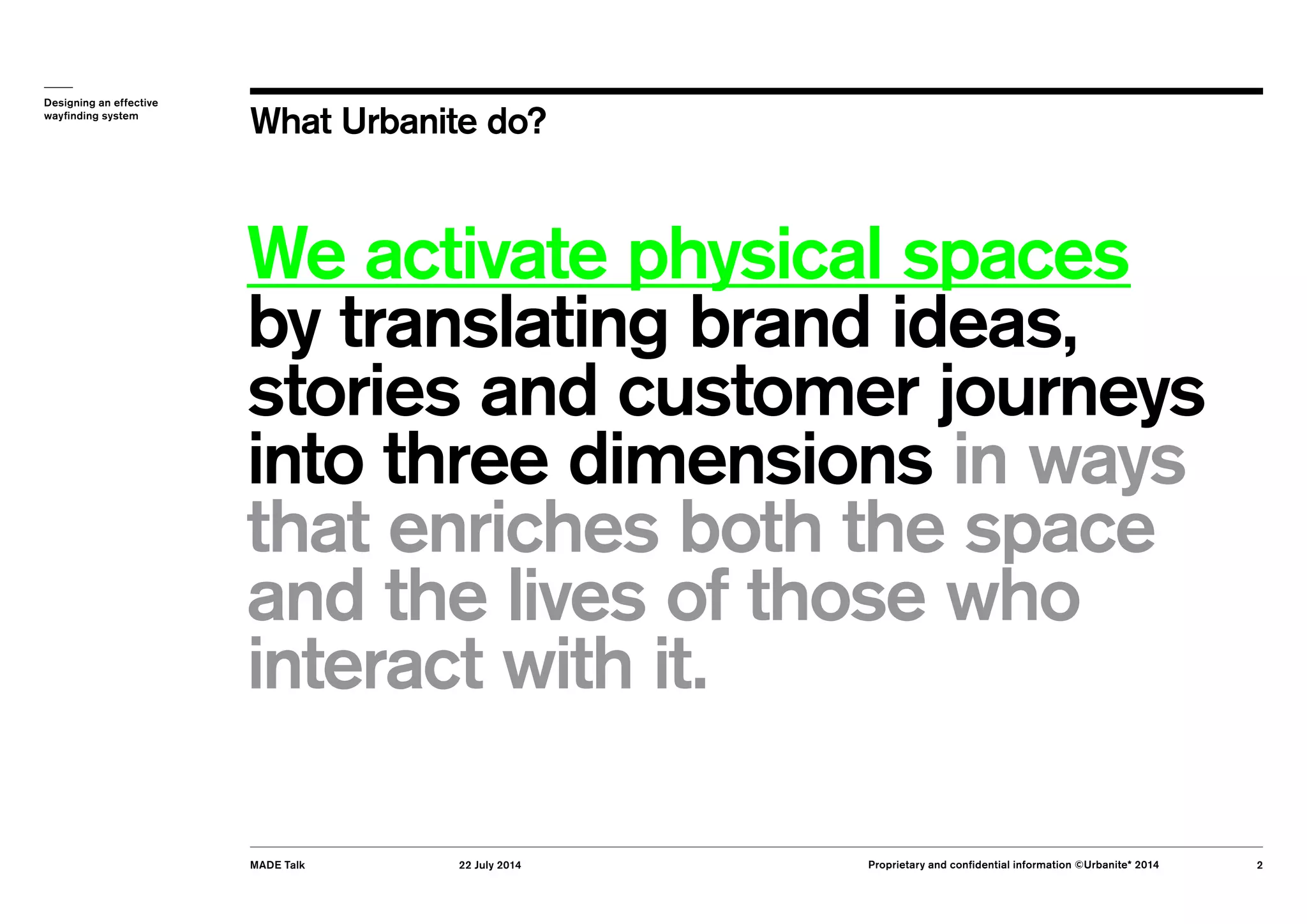 Designing an effective wayfinding system

What Urbanite do?

We activate physical spaces by translating brand ideas, stories and customer journeys into three dimensions in ways that enriches both the space and the lives of those who interact with it.

MADE Talk

22 July 2014

Proprietary and confidential information ©Urbanite* 2014

2